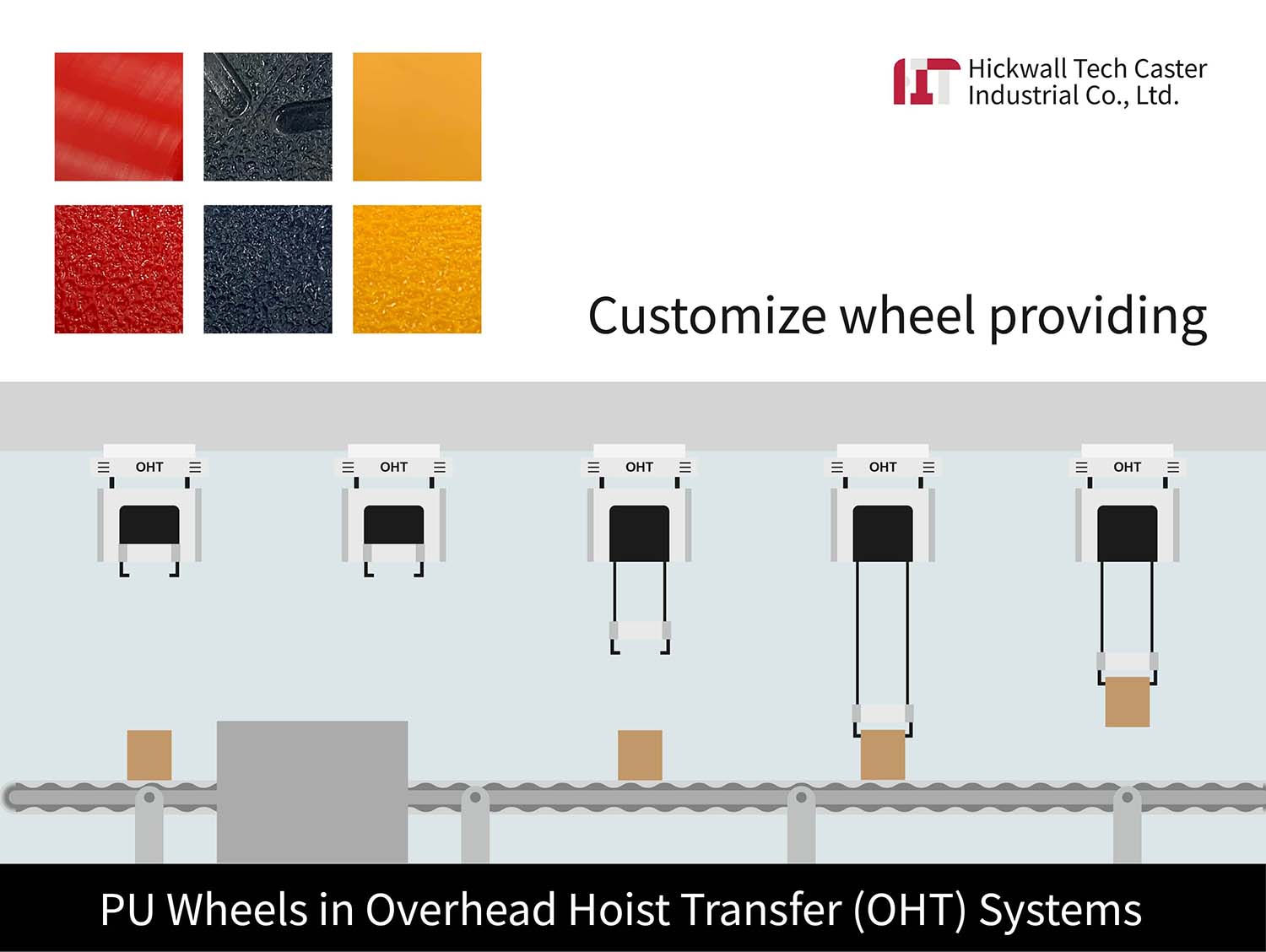 Hickwall Tech Caster Industrial Co., Ltd.

Customize wheel providing

OHT

OHT

OHT

OHT

OHT

PU Wheels in Overhead Hoist Transfer (OHT) Systems